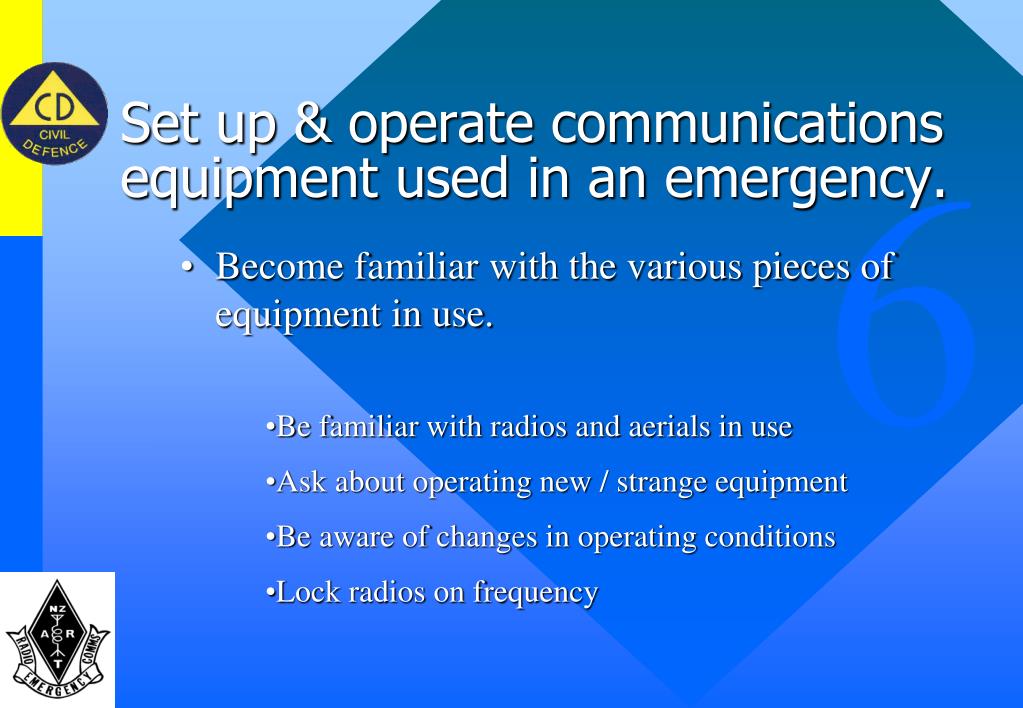 CD
CIVIL
DEFENCE

Set up & operate communications equipment used in an emergency.

6

• Become familiar with the various pieces of equipment in use.

•Be familiar with radios and aerials in use

•Ask about operating new / strange equipment

•Be aware of changes in operating conditions

•Lock radios on frequency

NZ
A R
T
RADIO EMERGENCY COMMS